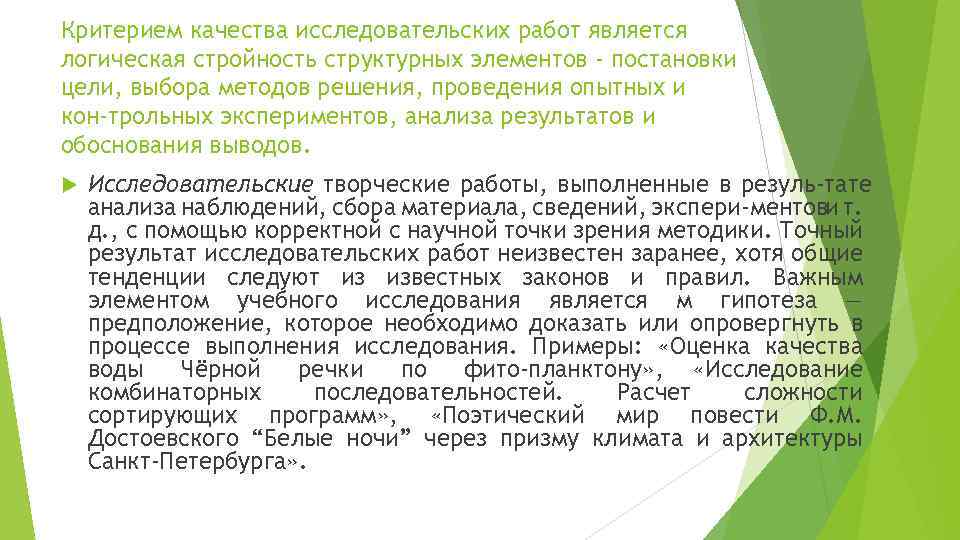 Критерием качества исследовательских работ является логическая стройность структурных элементов - постановки цели, выбора методов решения, проведения опытных и кон-трольных экспериментов, анализа результатов и обоснования выводов.

Исследовательские творческие работы, выполненные в резуль-тате анализа наблюдений, сбора материала, сведений, экспери-ментов и т. д., с помощью корректной с научной точки зрения методики. Точный результат исследовательских работ неизвестен заранее, хотя общие тенденции следуют из известных законов и правил. Важным элементом учебного исследования является м гипотеза — предположение, которое необходимо доказать или опровергнуть в процессе выполнения исследования. Примеры: «Оценка качества воды Чёрной речки по фито-планктону», «Исследование комбинаторных последовательностей. Расчет сложности сортирующих программ», «Поэтический мир повести Ф.М. Достоевского “Белые ночи” через призму климата и архитектуры Санкт-Петербурга».